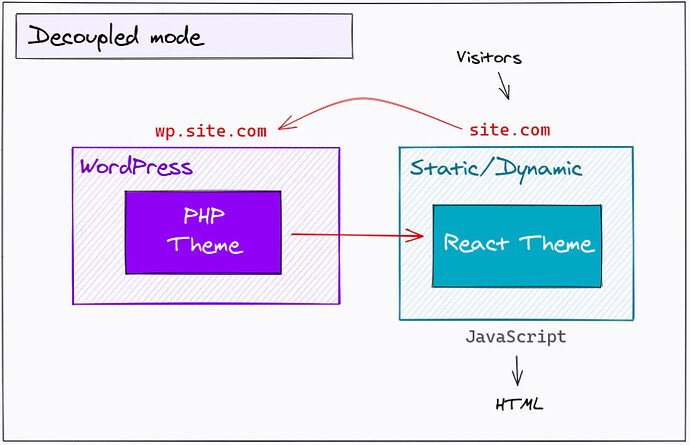 Decoupled mode

Visitors

wp.site.com

site.com

WordPress

PHP Theme

Static/Dynamic

React Theme

JavaScript

HTML